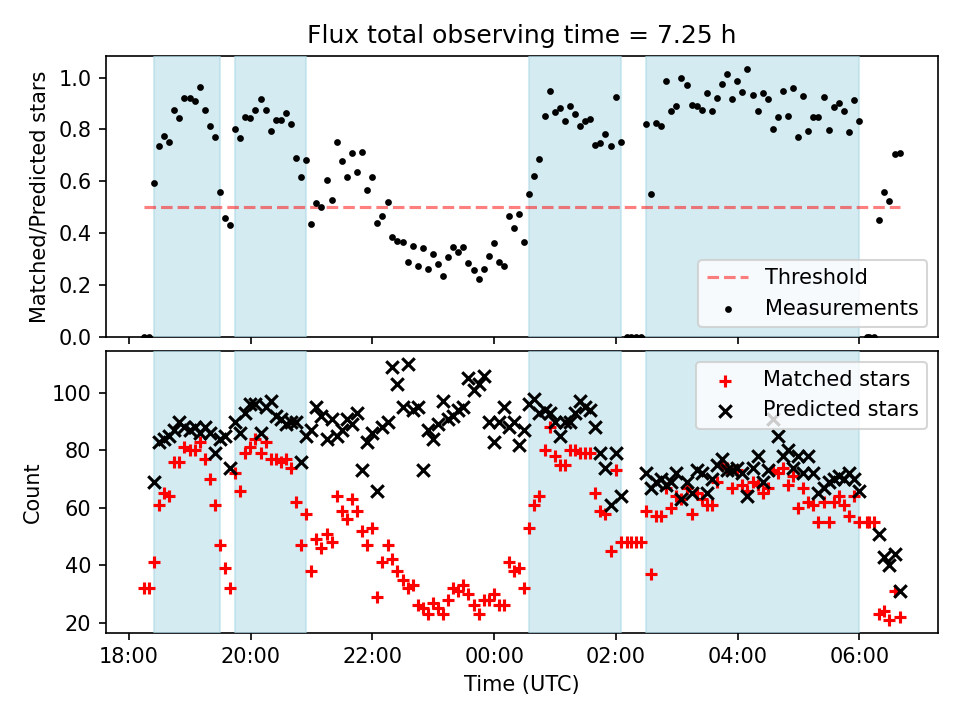 Flux total observing time = 7.25 h

Matched/Predicted stars

1.0
0.8
0.6
0.4
0.2
0.0

Threshold
Measurements

Count

100
80
60
40
20

Matched stars
Predicted stars

18:00
20:00
22:00
00:00
02:00
04:00
06:00

Time (UTC)